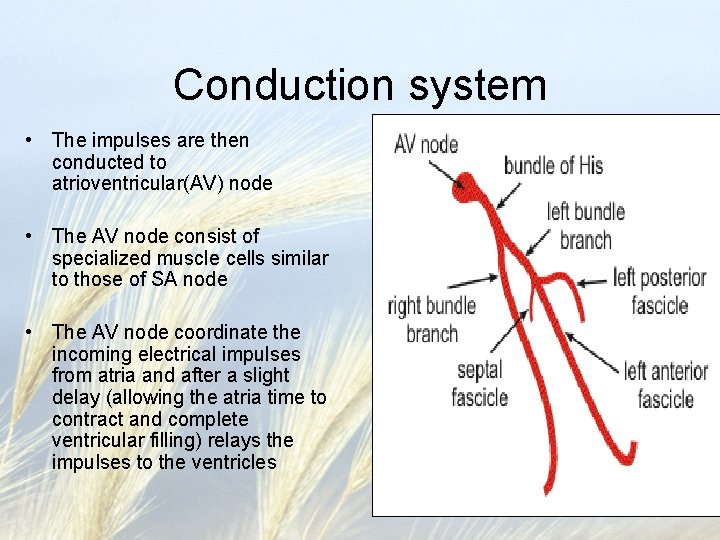 Conduction system

• The impulses are then conducted to atrioventricular(AV) node

• The AV node consist of specialized muscle cells similar to those of SA node

• The AV node coordinate the incoming electrical impulses from atria and after a slight delay (allowing the atria time to contract and complete ventricular filling) relays the impulses to the ventricles

AV node
bundle of His
left bundle branch
left posterior fascicle
right bundle branch
septal fascicle
left anterior fascicle